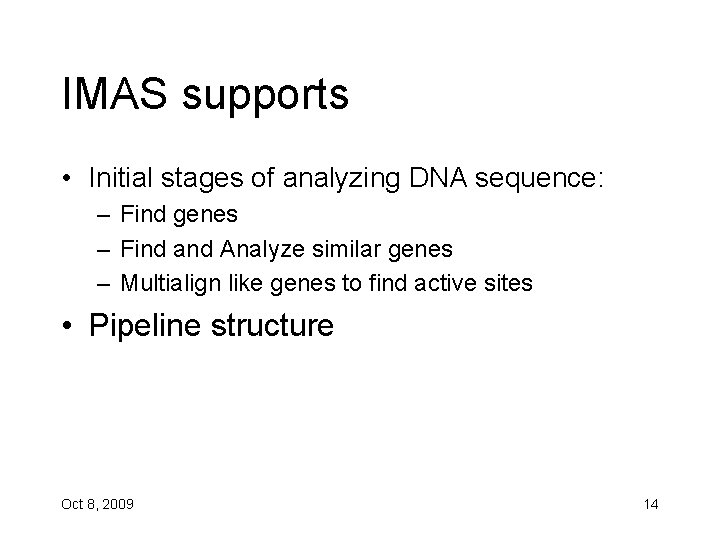 IMAS supports

• Initial stages of analyzing DNA sequence:
– Find genes
– Find and Analyze similar genes
– Multialign like genes to find active sites

• Pipeline structure

Oct 8, 2009

14